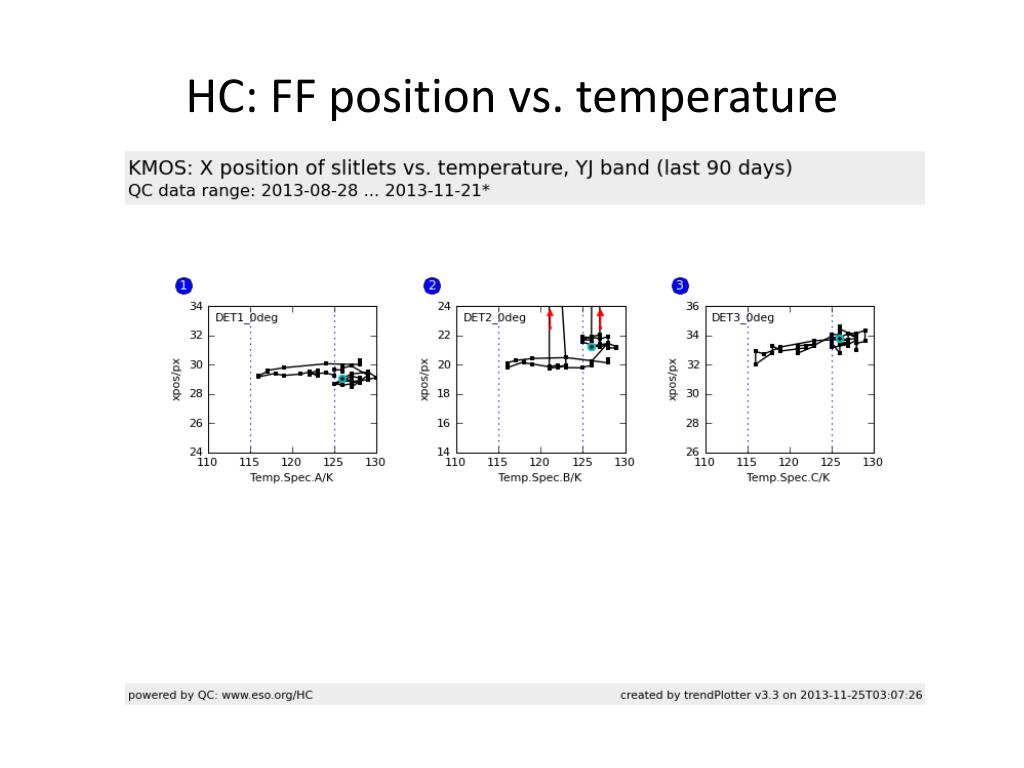 HC: FF position vs. temperature

KMOS: X position of slitlets vs. temperature, YJ band (last 90 days)
QC data range: 2013-08-28 ... 2013-11-21*

1

DET1_0deg

34
32
30
28
26
24

xpos/px

110 115 120 125 130
Temp.Spec.A/K

2

DET2_0deg

24
22
20
18
16
14

xpos/px

110 115 120 125 130
Temp.Spec.B/K

3

DET3_0deg

36
34
32
30
28
26

xpos/px

110 115 120 125 130
Temp.Spec.C/K

powered by QC: www.eso.org/HC

created by trendPlotter v3.3 on 2013-11-25T03:07:26